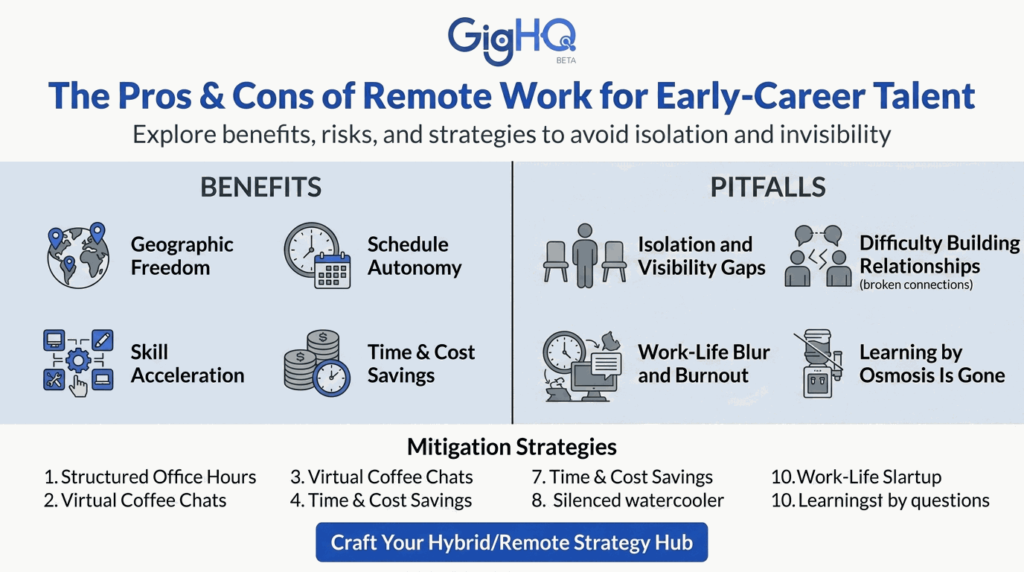 GigHQ
BETA

The Pros & Cons of Remote Work for Early-Career Talent

Explore benefits, risks, and strategies to avoid isolation and invisibility

BENEFITS

Geographic Freedom

Schedule Autonomy

Skill Acceleration

Time & Cost Savings

PITFALLS

Isolation and Visibility Gaps

Difficulty Building Relationships (broken connections)

Work-Life Blur and Burnout

Learning by Osmosis Is Gone

Mitigation Strategies

1. Structured Office Hours
2. Virtual Coffee Chats

3. Virtual Coffee Chats
4. Time & Cost Savings

7. Time & Cost Savings
8. Silenced watercooler

10. Work-Life Slartup
10. Learningst by questions

Craft Your Hybrid/Remote Strategy Hub